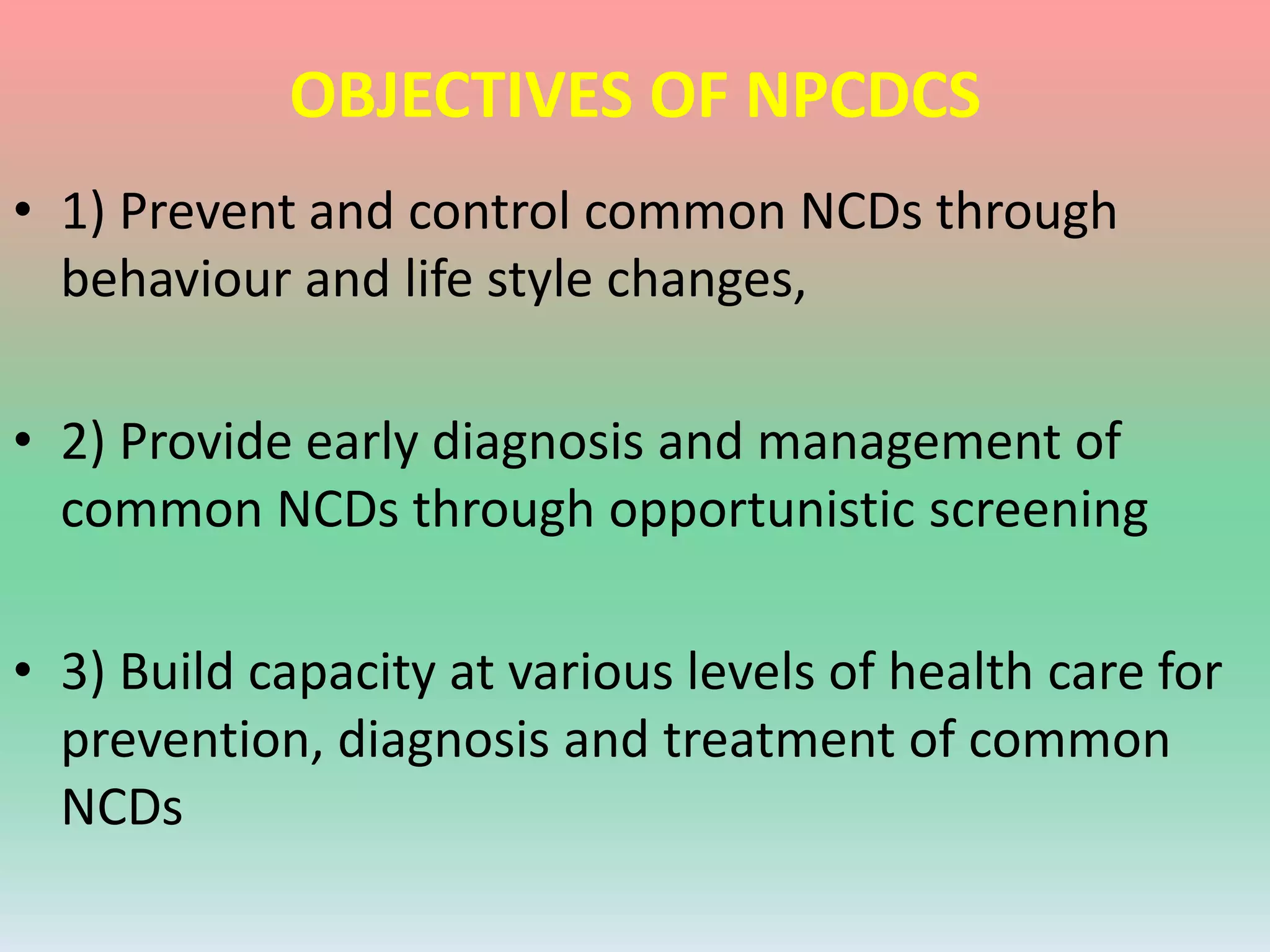 OBJECTIVES OF NPCDCS

• 1) Prevent and control common NCDs through behaviour and life style changes,

• 2) Provide early diagnosis and management of common NCDs through opportunistic screening

• 3) Build capacity at various levels of health care for prevention, diagnosis and treatment of common NCDs